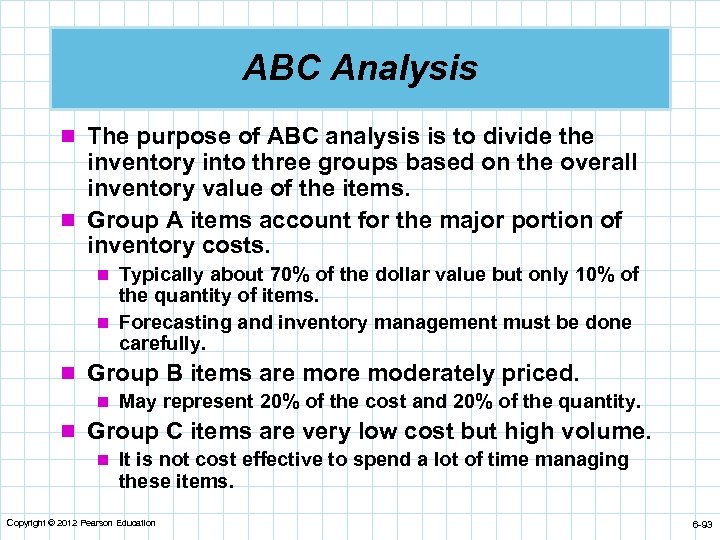 ABC Analysis

The purpose of ABC analysis is to divide the inventory into three groups based on the overall inventory value of the items.

Group A items account for the major portion of inventory costs.

Typically about 70% of the dollar value but only 10% of the quantity of items.

Forecasting and inventory management must be done carefully.

Group B items are more moderately priced.

May represent 20% of the cost and 20% of the quantity.

Group C items are very low cost but high volume.

It is not cost effective to spend a lot of time managing these items.

Copyright © 2012 Pearson Education

6-93